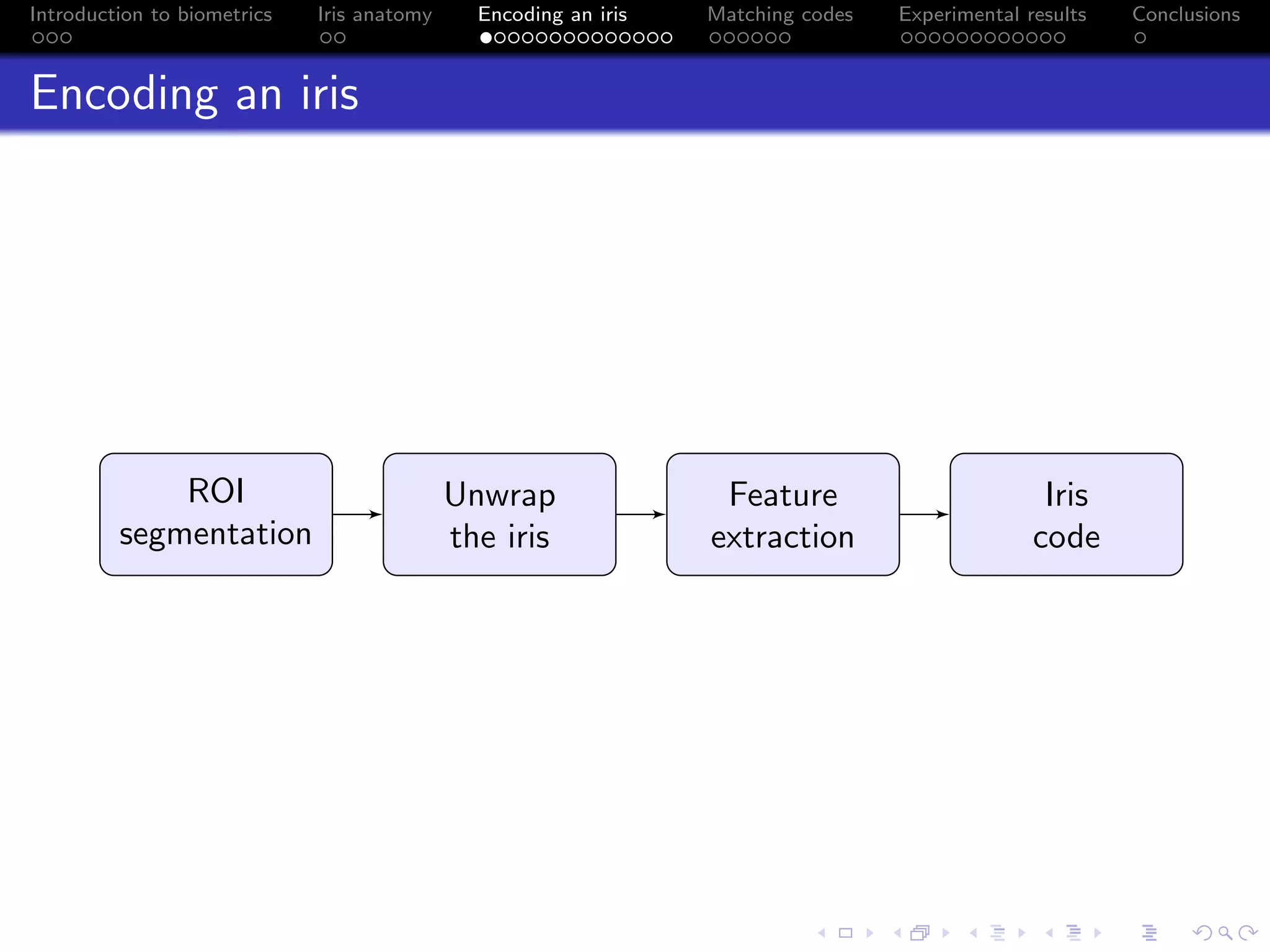 Introduction to biometrics Iris anatomy Encoding an iris Matching codes Experimental results Conclusions

Encoding an iris

ROI segmentation

Unwrap the iris

Feature extraction

Iris code